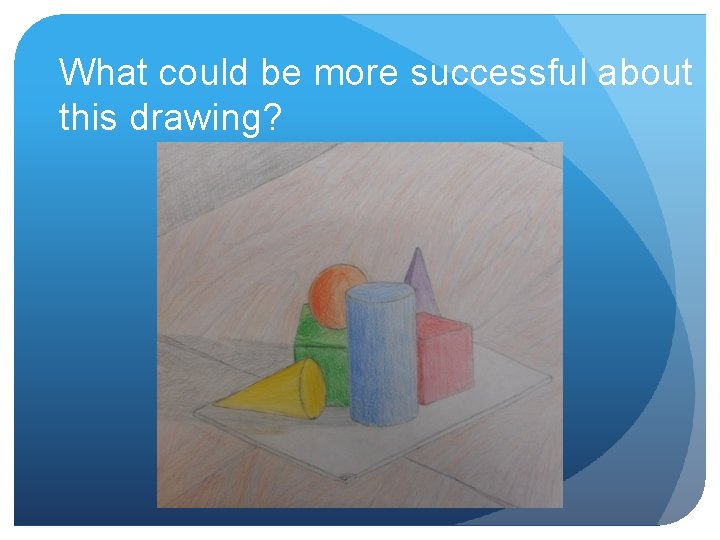 What could be more successful about this drawing?